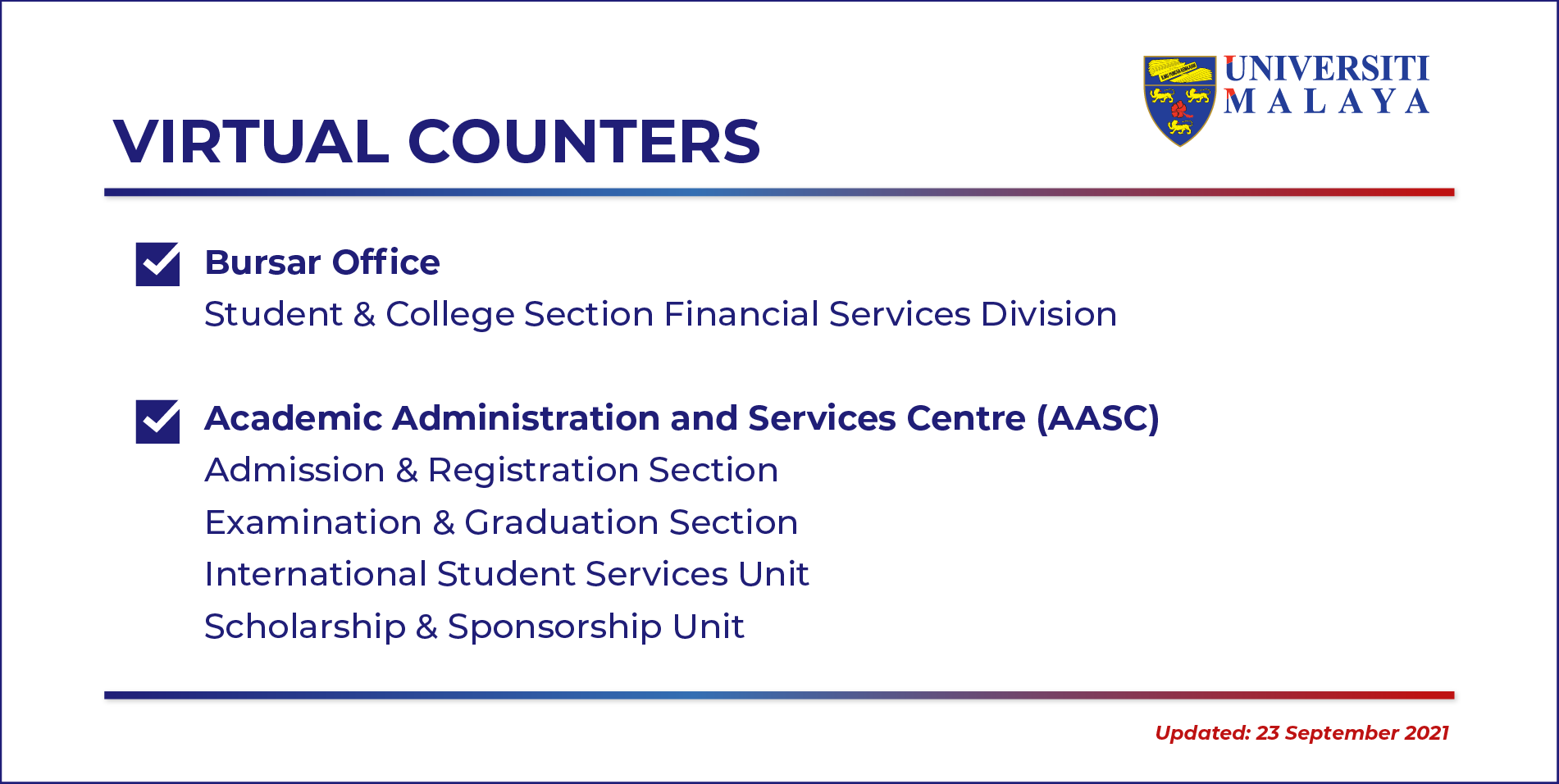 UNIVERSITI
MALAYA

VIRTUAL COUNTERS

☑ Bursar Office
Student & College Section Financial Services Division

☑ Academic Administration and Services Centre (AASC)
Admission & Registration Section
Examination & Graduation Section
International Student Services Unit
Scholarship & Sponsorship Unit

Updated: 23 September 2021